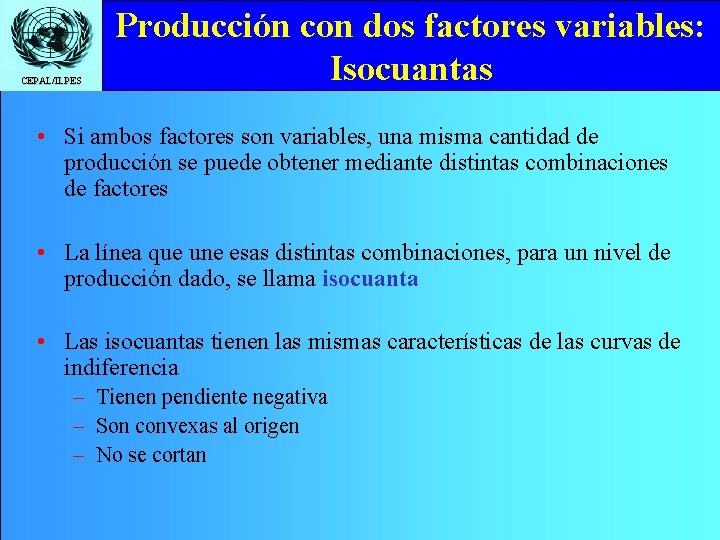 CEPAL/ILPES

Producción con dos factores variables: Isocuantas

• Si ambos factores son variables, una misma cantidad de producción se puede obtener mediante distintas combinaciones de factores

• La línea que une esas distintas combinaciones, para un nivel de producción dado, se llama isocuanta

• Las isocuantas tienen las mismas características de las curvas de indiferencia
– Tienen pendiente negativa
– Son convexas al origen
– No se cortan